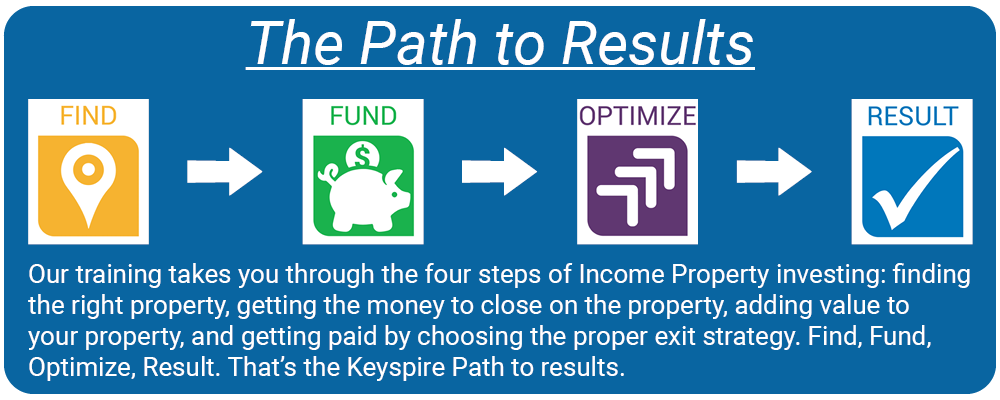 The Path to Results

FIND

FUND

$

OPTIMIZE

RESULT

Our training takes you through the four steps of Income Property investing: finding the right property, getting the money to close on the property, adding value to your property, and getting paid by choosing the proper exit strategy. Find, Fund, Optimize, Result. That's the Keyspire Path to results.